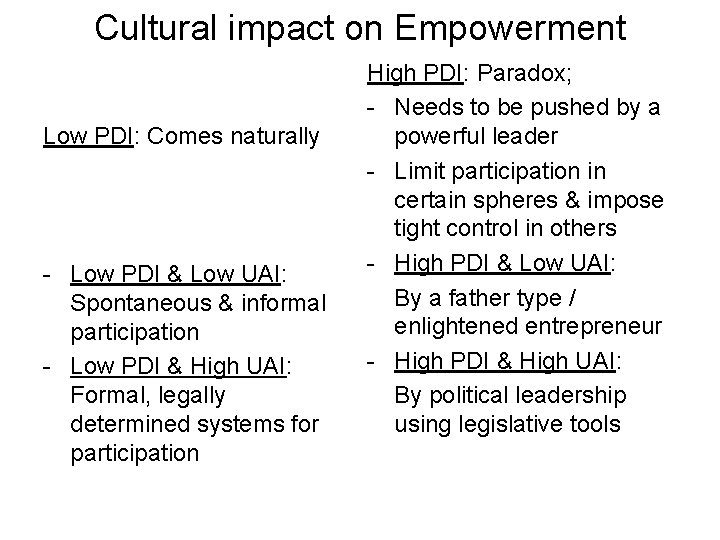 Cultural impact on Empowerment

Low PDI: Comes naturally

- Low PDI & Low UAI: Spontaneous & informal participation
- Low PDI & High UAI: Formal, legally determined systems for participation

High PDI: Paradox;
- Needs to be pushed by a powerful leader
- Limit participation in certain spheres & impose tight control in others
- High PDI & Low UAI: By a father type / enlightened entrepreneur
- High PDI & High UAI: By political leadership using legislative tools